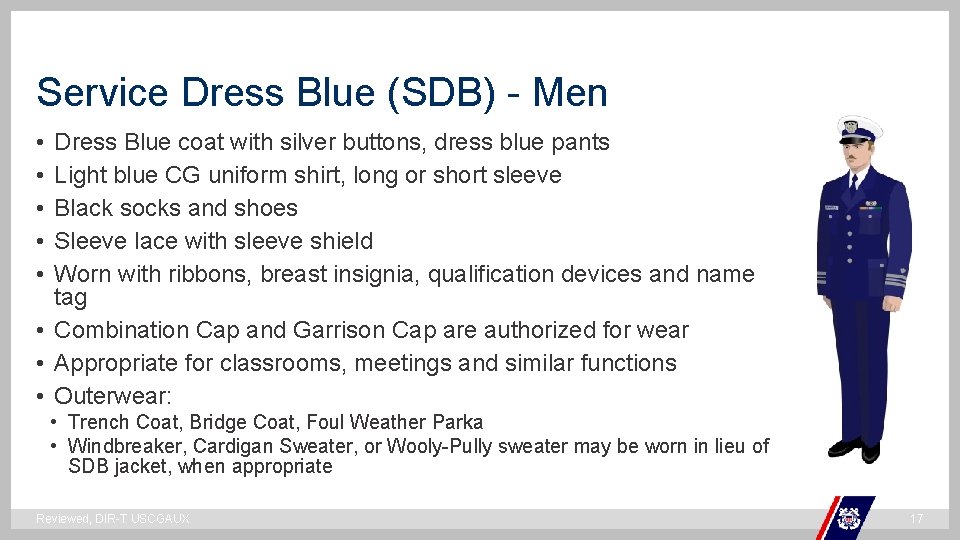 Service Dress Blue (SDB) - Men

• Dress Blue coat with silver buttons, dress blue pants
• Light blue CG uniform shirt, long or short sleeve
• Black socks and shoes
• Sleeve lace with sleeve shield
• Worn with ribbons, breast insignia, qualification devices and name tag
• Combination Cap and Garrison Cap are authorized for wear
• Appropriate for classrooms, meetings and similar functions
• Outerwear:
  • Trench Coat, Bridge Coat, Foul Weather Parka
  • Windbreaker, Cardigan Sweater, or Wooly-Pully sweater may be worn in lieu of SDB jacket, when appropriate

Reviewed, DIR-T USCGAUX

17